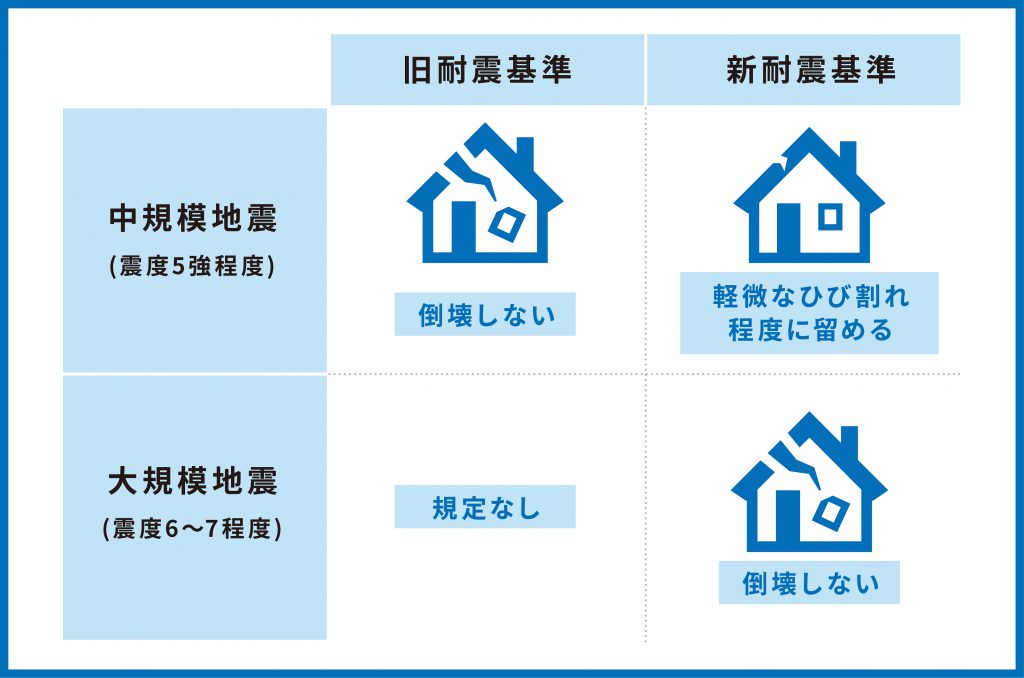 | | 旧耐震基準 | 新耐震基準 |
|---|---|---|
| 中規模地震 (震度5強程度) | 倒壊しない | 軽微なひび割れ程度に留める |
| 大規模地震 (震度6〜7程度) | 規定なし | 倒壊しない |